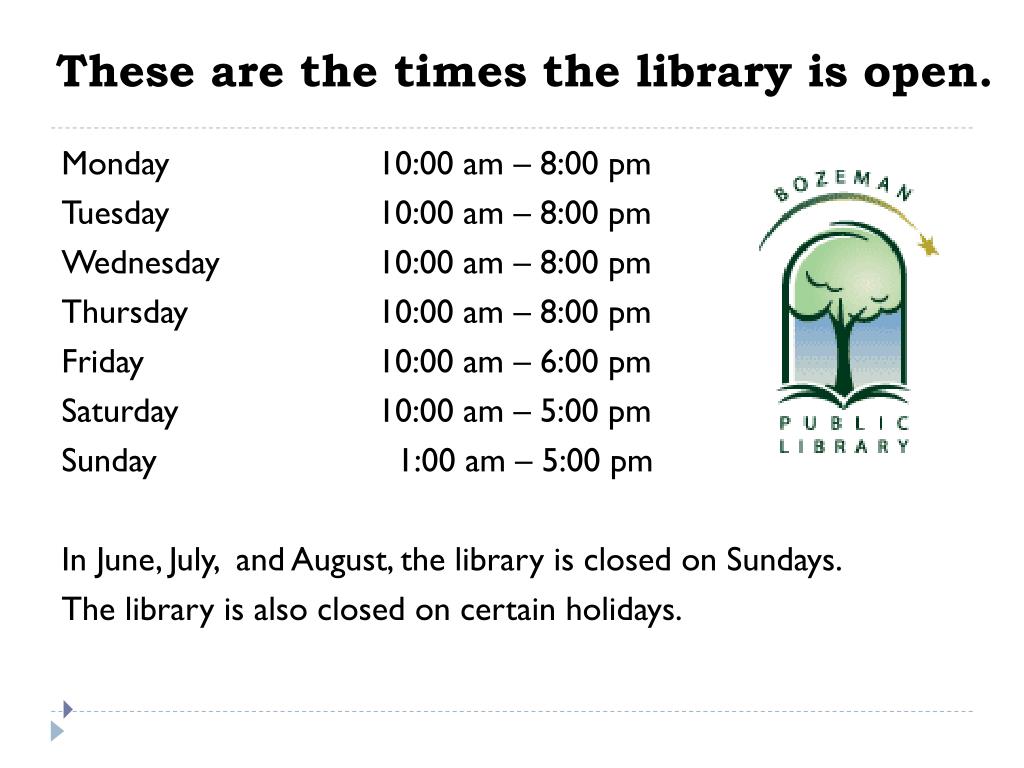 These are the times the library is open.

| Monday | 10:00 am – 8:00 pm |
|---|---|
| Tuesday | 10:00 am – 8:00 pm |
| Wednesday | 10:00 am – 8:00 pm |
| Thursday | 10:00 am – 8:00 pm |
| Friday | 10:00 am – 6:00 pm |
| Saturday | 10:00 am – 5:00 pm |
| Sunday | 1:00 am – 5:00 pm |

BOZEMAN
PUBLIC LIBRARY

In June, July, and August, the library is closed on Sundays.

The library is also closed on certain holidays.